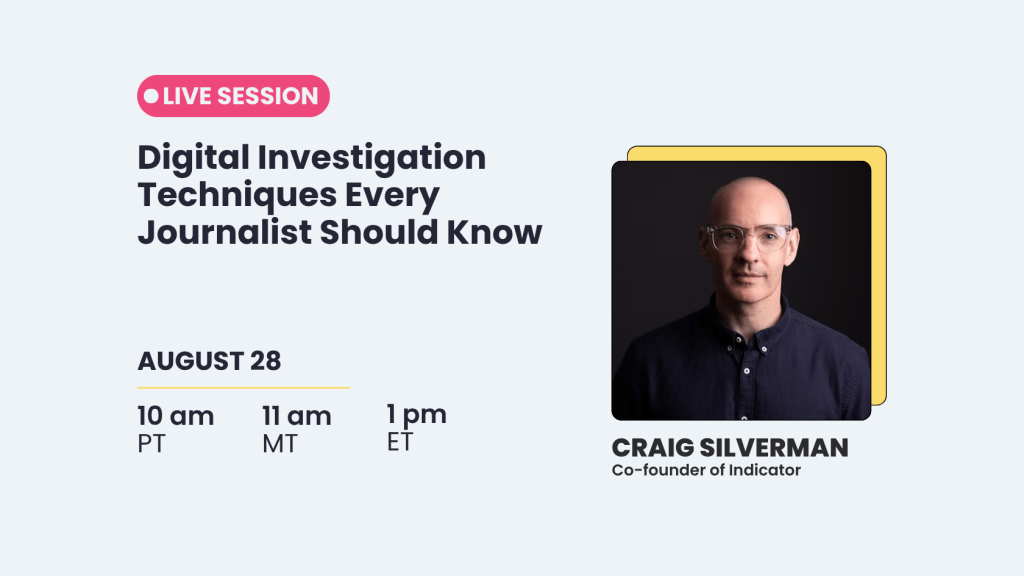 LIVE SESSION

Digital Investigation Techniques Every Journalist Should Know

AUGUST 28

10 am PT

11 am MT

1 pm ET

CRAIG SILVERMAN
Co-founder of Indicator